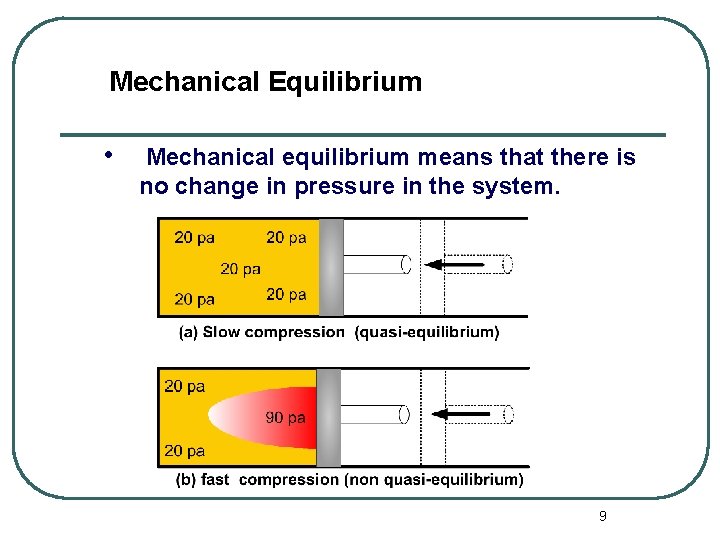 Mechanical Equilibrium

• Mechanical equilibrium means that there is no change in pressure in the system.

20 pa
20 pa
20 pa
20 pa
20 pa

(a) Slow compression (quasi-equilibrium)

20 pa
90 pa
20 pa

(b) fast compression (non quasi-equilibrium)

9